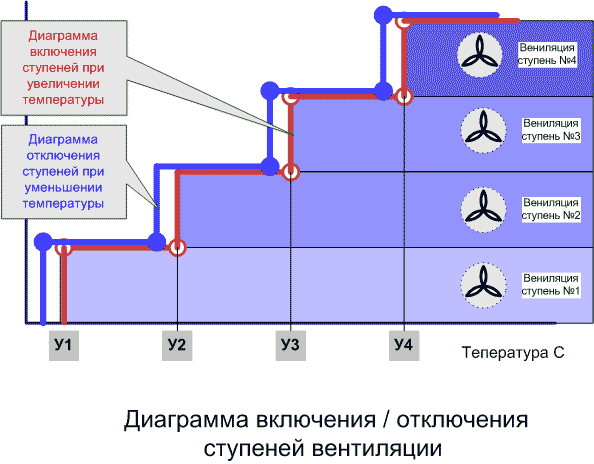 Диаграмма включения ступеней при увеличении температуры

Диаграмма отключения ступеней при уменьшении температуры

Вениляция ступень №4

Вениляция ступень №3

Вениляция ступень №2

Вениляция ступень №1

У1

У2

У3

У4

Тепература С

Диаграмма включения / отключения ступеней вентиляции